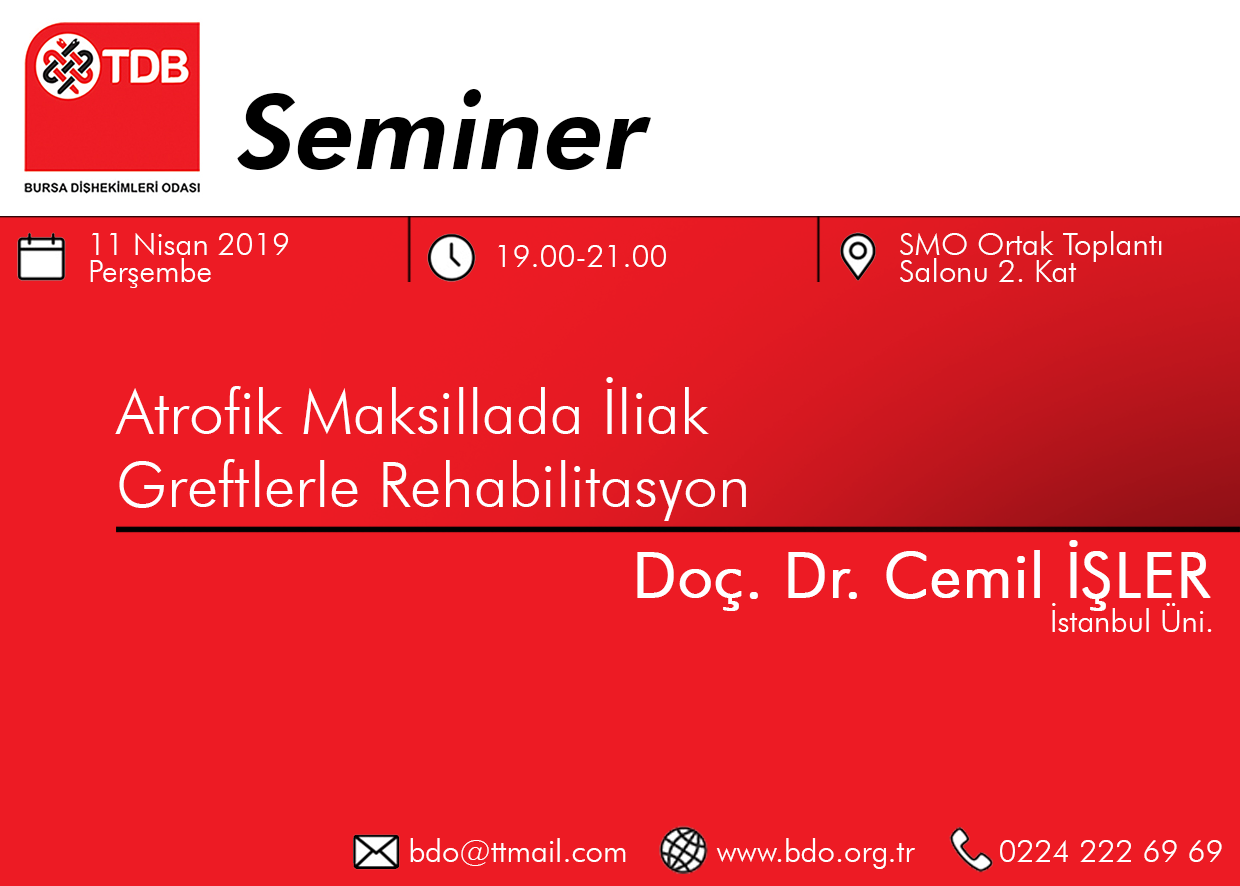 TDB
BURSA DİŞHEKİMLERİ ODASI

Seminer

11 Nisan 2019
Perşembe

19.00-21.00

SMO Ortak Toplantı
Salonu 2. Kat

Atrofik Maksillada İliak Greftlerle Rehabilitasyon

Doç. Dr. Cemil İŞLER
İstanbul Üni.

bdo@ttmail.com
www.bdo.org.tr
0224 222 69 69